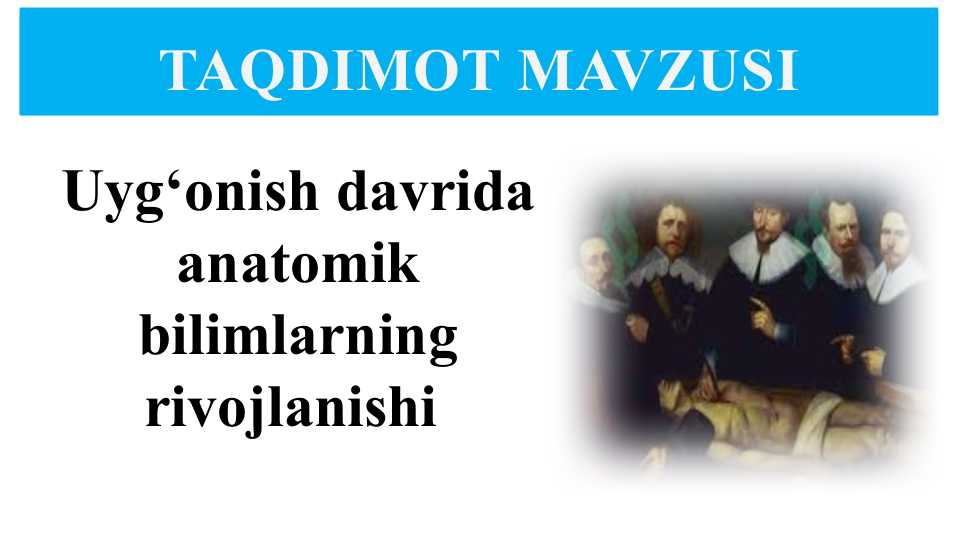 TAQDIMOT MAVZUSI

Uyg‘onish davrida anatomik bilimlarning rivojlanishi